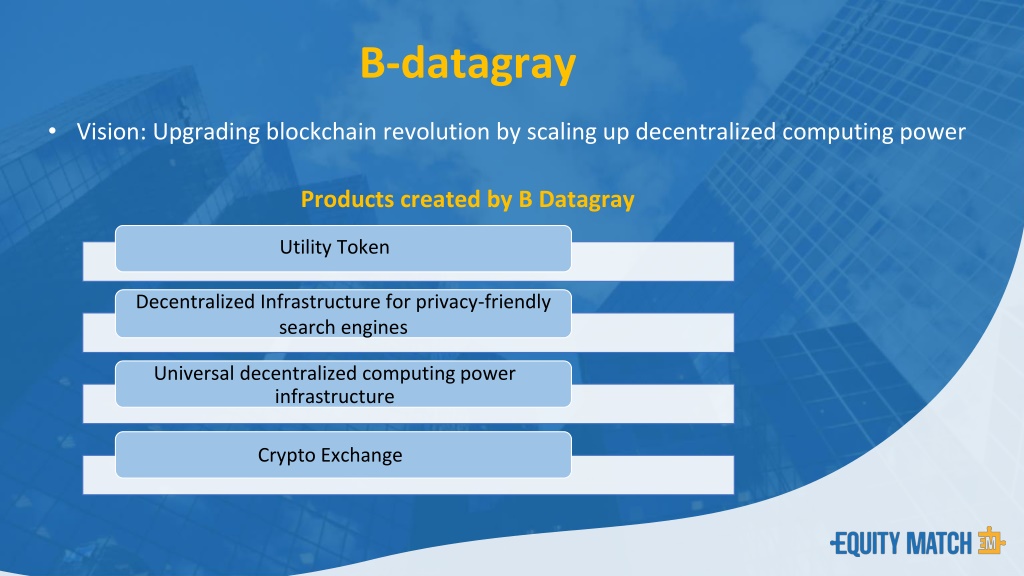 B-datagray

• Vision: Upgrading blockchain revolution by scaling up decentralized computing power

Products created by B Datagray

Utility Token

Decentralized Infrastructure for privacy-friendly search engines

Universal decentralized computing power infrastructure

Crypto Exchange

EQUITY MATCH EM